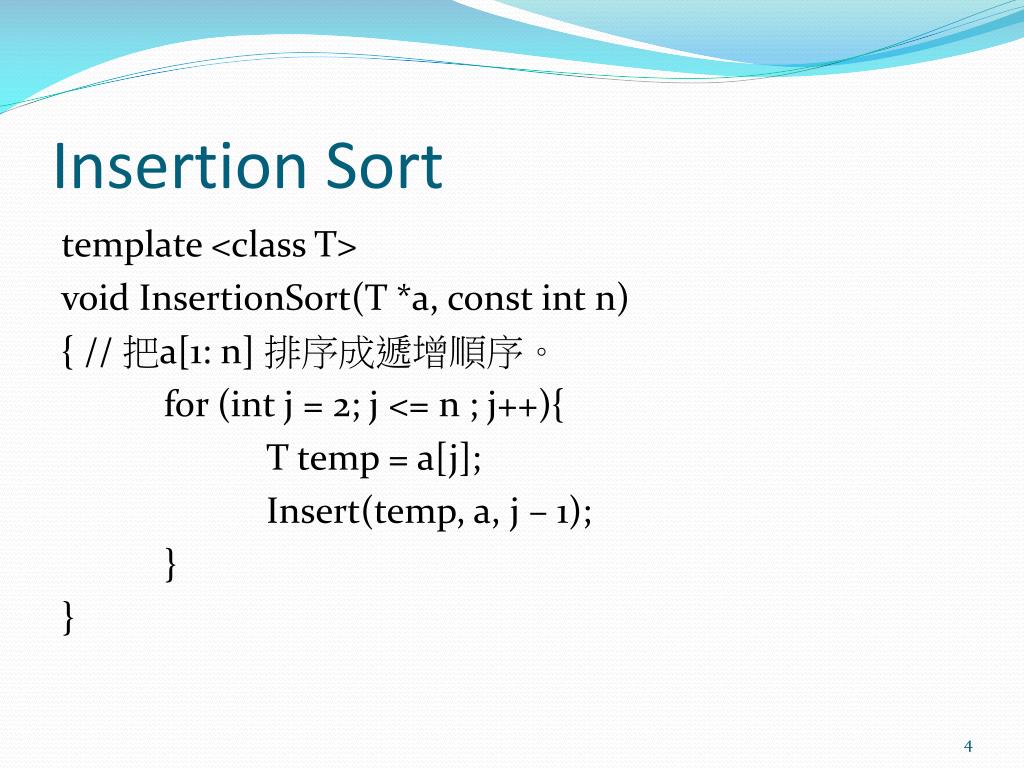 Insertion Sort

template <class T>
void InsertionSort(T *a, const int n)
{ // 把a[1: n] 排序成遞增順序。
for (int j = 2; j <= n ; j++){
T temp = a[j];
Insert(temp, a, j – 1);
}
}

4